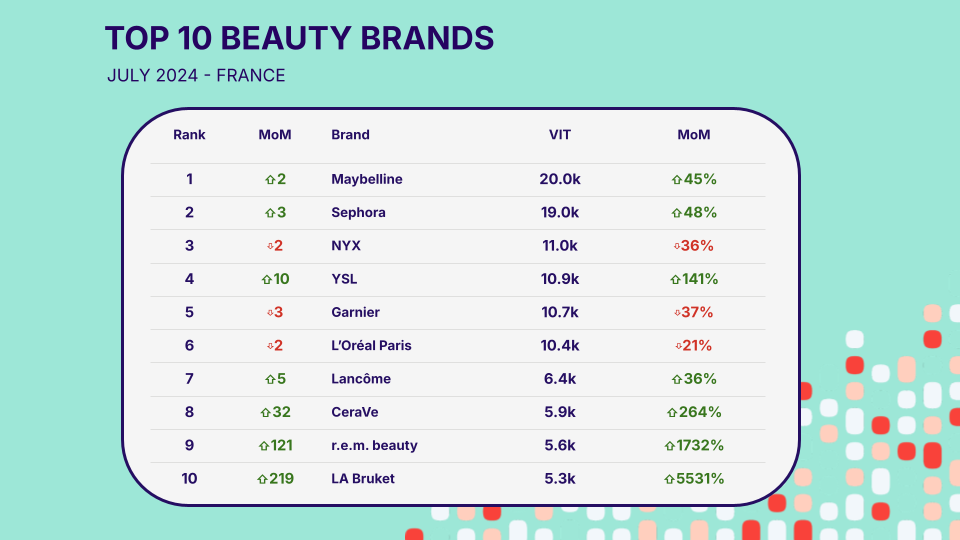 TOP 10 BEAUTY BRANDS

JULY 2024 - FRANCE

| Rank | MoM | Brand | VIT | MoM |
|---|---|---|---|---|
| 1 | ⇧2 | Maybelline | 20.0k | ⇧45% |
| 2 | ⇧3 | Sephora | 19.0k | ⇧48% |
| 3 | ⇩2 | NYX | 11.0k | ⇩36% |
| 4 | ⇧10 | YSL | 10.9k | ⇧141% |
| 5 | ⇩3 | Garnier | 10.7k | ⇩37% |
| 6 | ⇩2 | L'Oréal Paris | 10.4k | ⇩21% |
| 7 | ⇧5 | Lancôme | 6.4k | ⇧36% |
| 8 | ⇧32 | CeraVe | 5.9k | ⇧264% |
| 9 | ⇧121 | r.e.m. beauty | 5.6k | ⇧1732% |
| 10 | ⇧219 | LA Bruket | 5.3k | ⇧5531% |